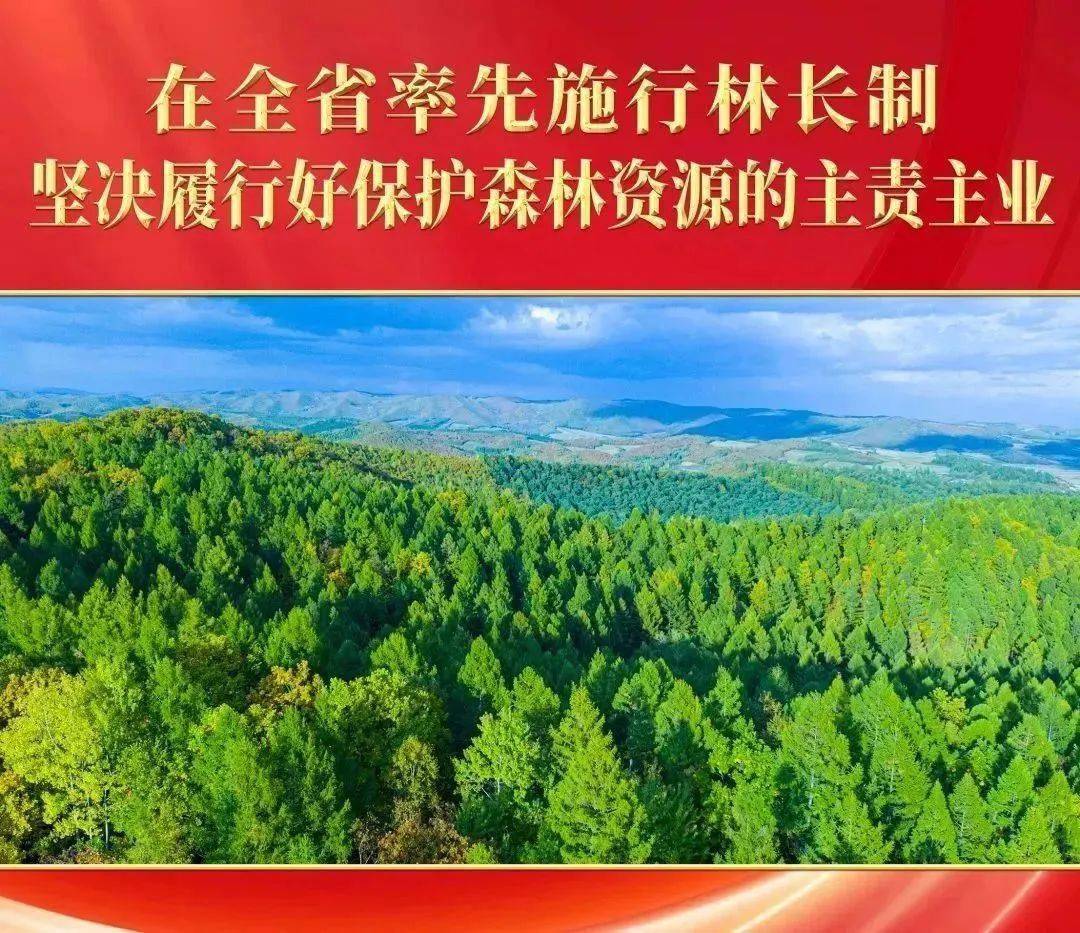 在全省率先施行林长制
坚决履行好保护森林资源的主责主业